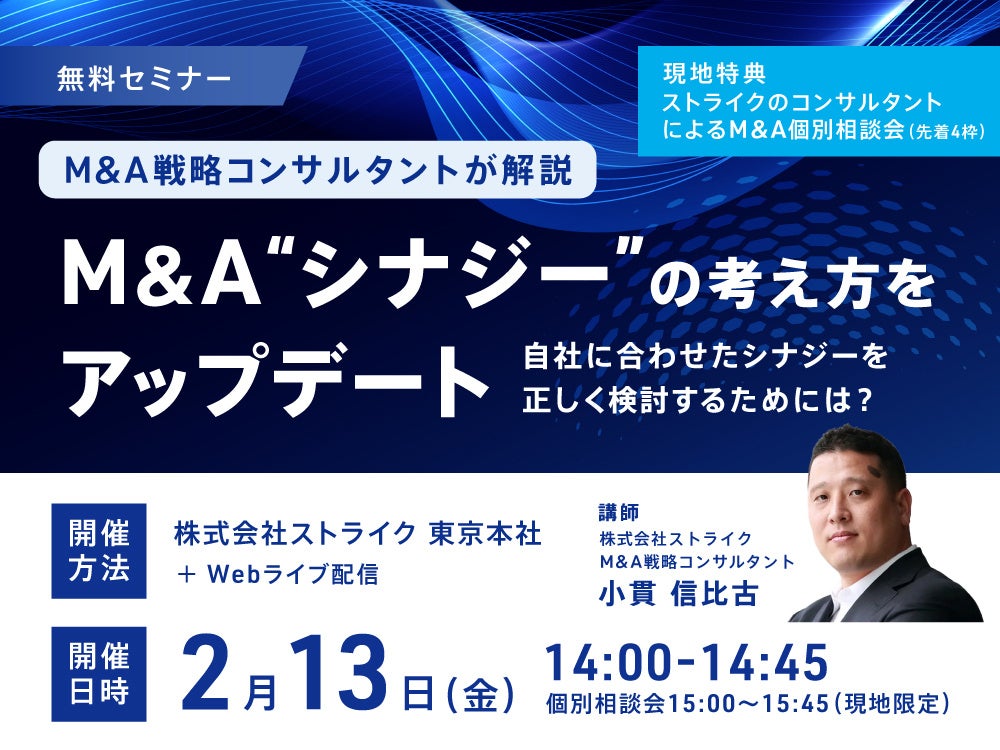 無料セミナー

現地特典
ストライクのコンサルタントによるM&A個別相談会(先着4枠)

M&A戦略コンサルタントが解説

M&A“シナジー”の考え方をアップデート

自社に合わせたシナジーを正しく検討するためには?

開催方法

株式会社ストライク 東京本社
+ Webライブ配信

講師
株式会社ストライク
M&A戦略コンサルタント
小貫 信比古

開催日時

2月13日(金)

14:00-14:45
個別相談会15:00～15:45(現地限定)